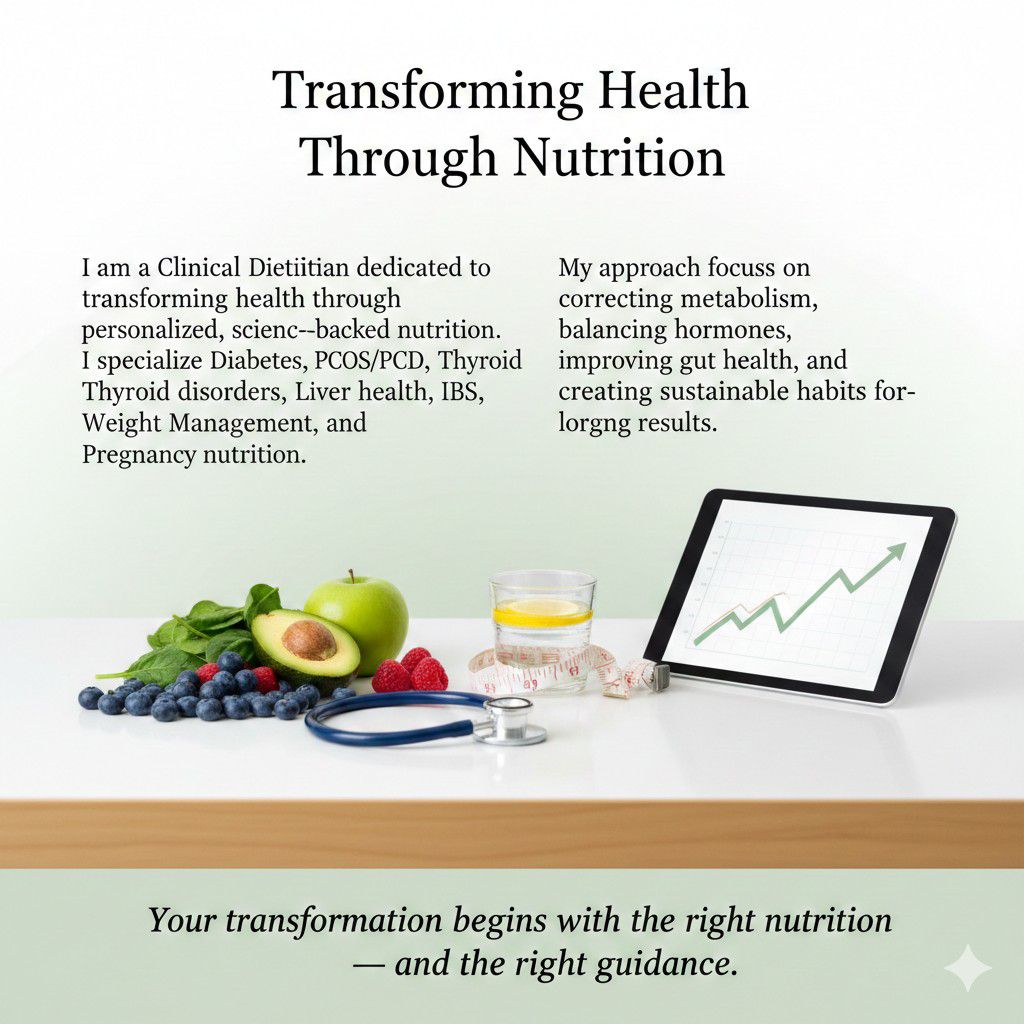 Transforming Health Through Nutrition

I am a Clinical Dietiitian dedicated to transforming health through personalized, scienc--backed nutrition. I specialize Diabetes, PCOS/PCD, Thyroid Thyroid disorders, Liver health, IBS, Weight Management, and Pregnancy nutrition.

My approach focuss on correcting metabolism, balancing hormones, improving gut health, and creating sustainable habits for-lorgng results.

Your transformation begins with the right nutrition — and the right guidance.